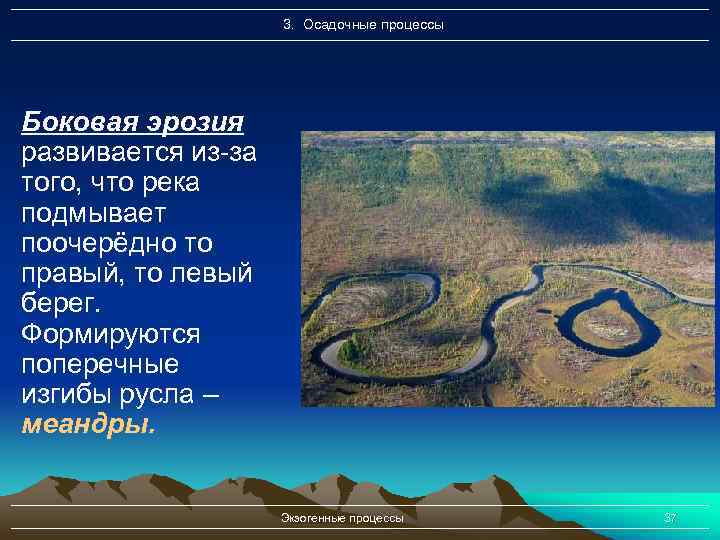 3. Осадочные процессы

Боковая эрозия развивается из-за того, что река подмывает поочерёдно то правый, то левый берег. Формируются поперечные изгибы русла – меандры.

Экзогенные процессы

37